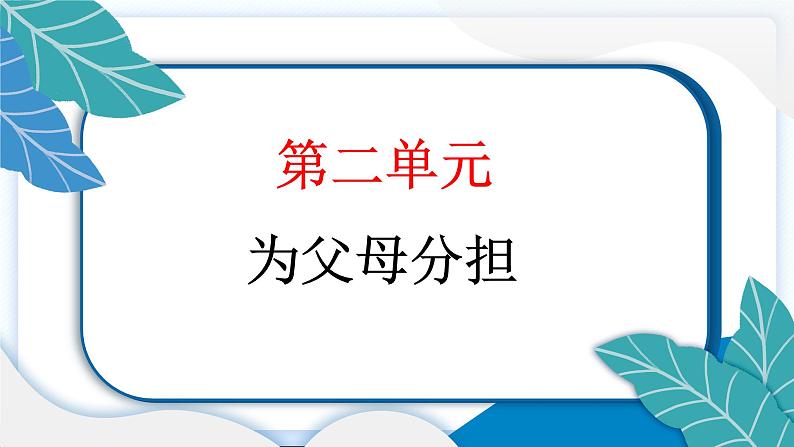 第二单元

为父母分担